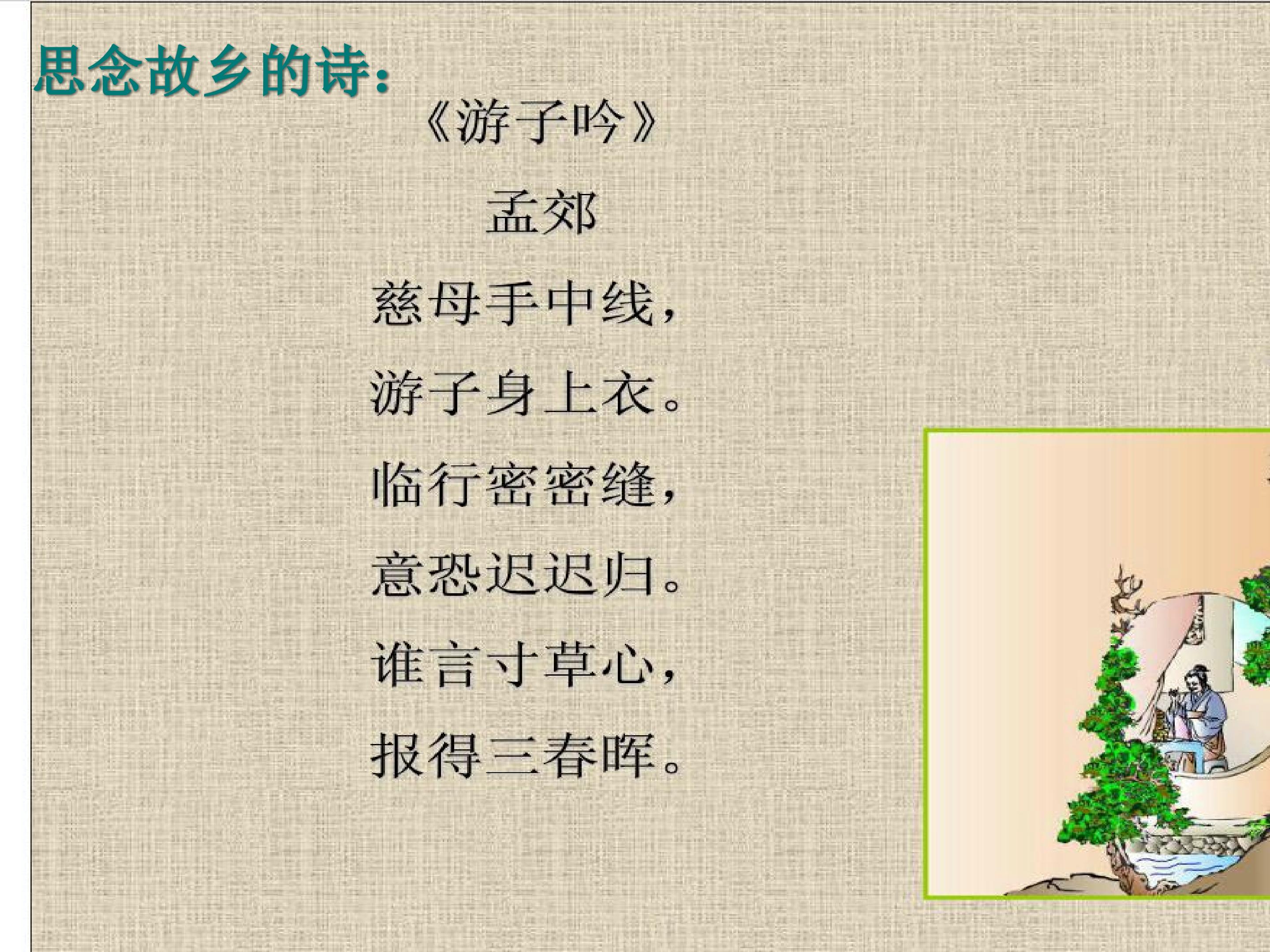 思念故乡的诗:

《游子吟》

孟郊

慈母手中线,

游子身上衣。

临行密密缝,

意恐迟迟归。

谁言寸草心,

报得三春晖。